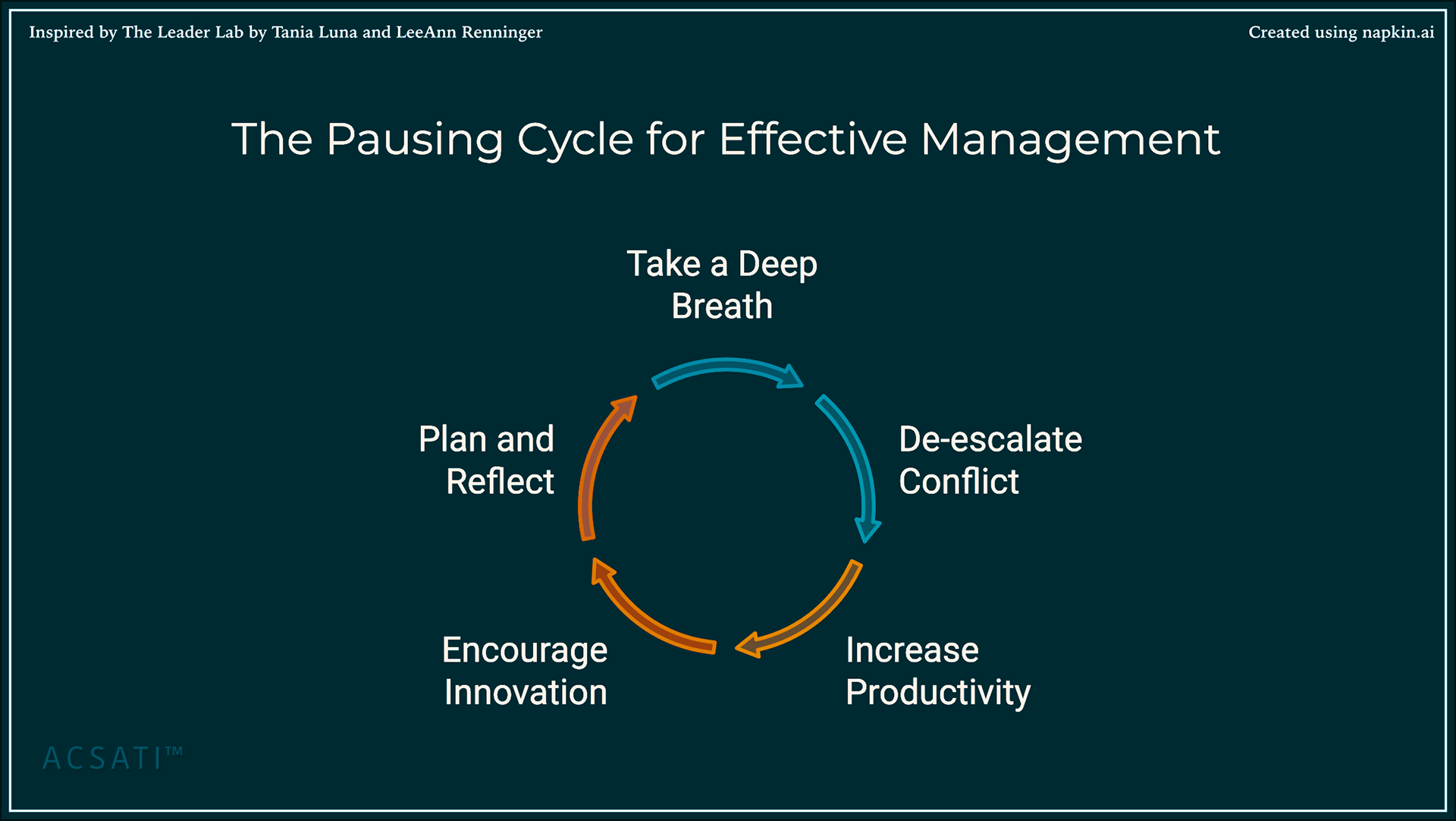 Inspired by The Leader Lab by Tania Luna and LeeAnn Renninger

Created using napkin.ai

The Pausing Cycle for Effective Management

Take a Deep Breath

De-escalate Conflict

Increase Productivity

Encourage Innovation

Plan and Reflect

ACSATI™